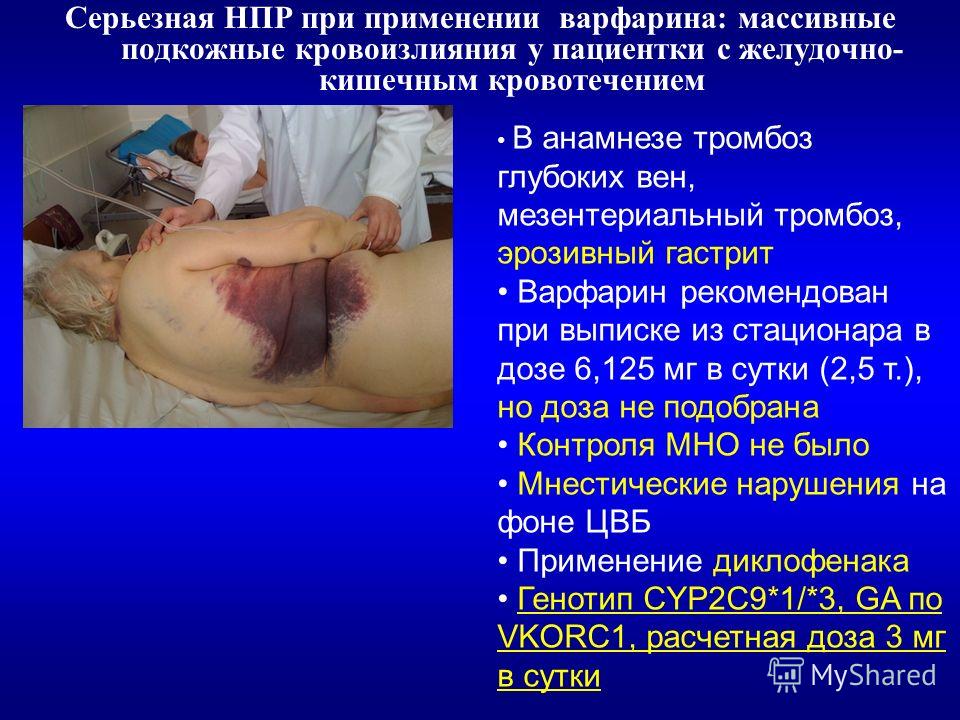 Серьезная НПР при применении варфарина: массивные подкожные кровоизлияния у пациентки с желудочно-кишечным кровотечением

• В анамнезе тромбоз глубоких вен, мезентериальный тромбоз, эрозивный гастрит
• Варфарин рекомендован при выписке из стационара в дозе 6,125 мг в сутки (2,5 т.), но доза не подобрана
• Контроля МНО не было
• Мнестические нарушения на фоне ЦВБ
• Применение диклофенака
• Генотип CYP2C9*1/*3, GA по VKORC1, расчетная доза 3 мг в сутки

MyShared